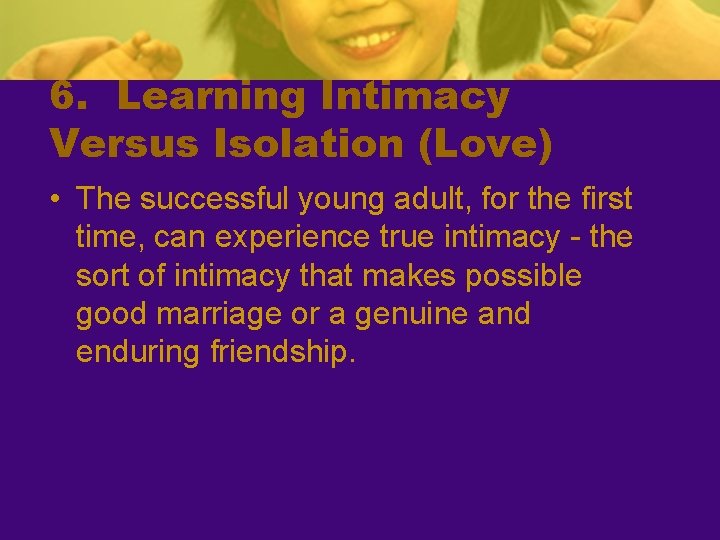 6. Learning Intimacy Versus Isolation (Love)

• The successful young adult, for the first time, can experience true intimacy - the sort of intimacy that makes possible good marriage or a genuine and enduring friendship.